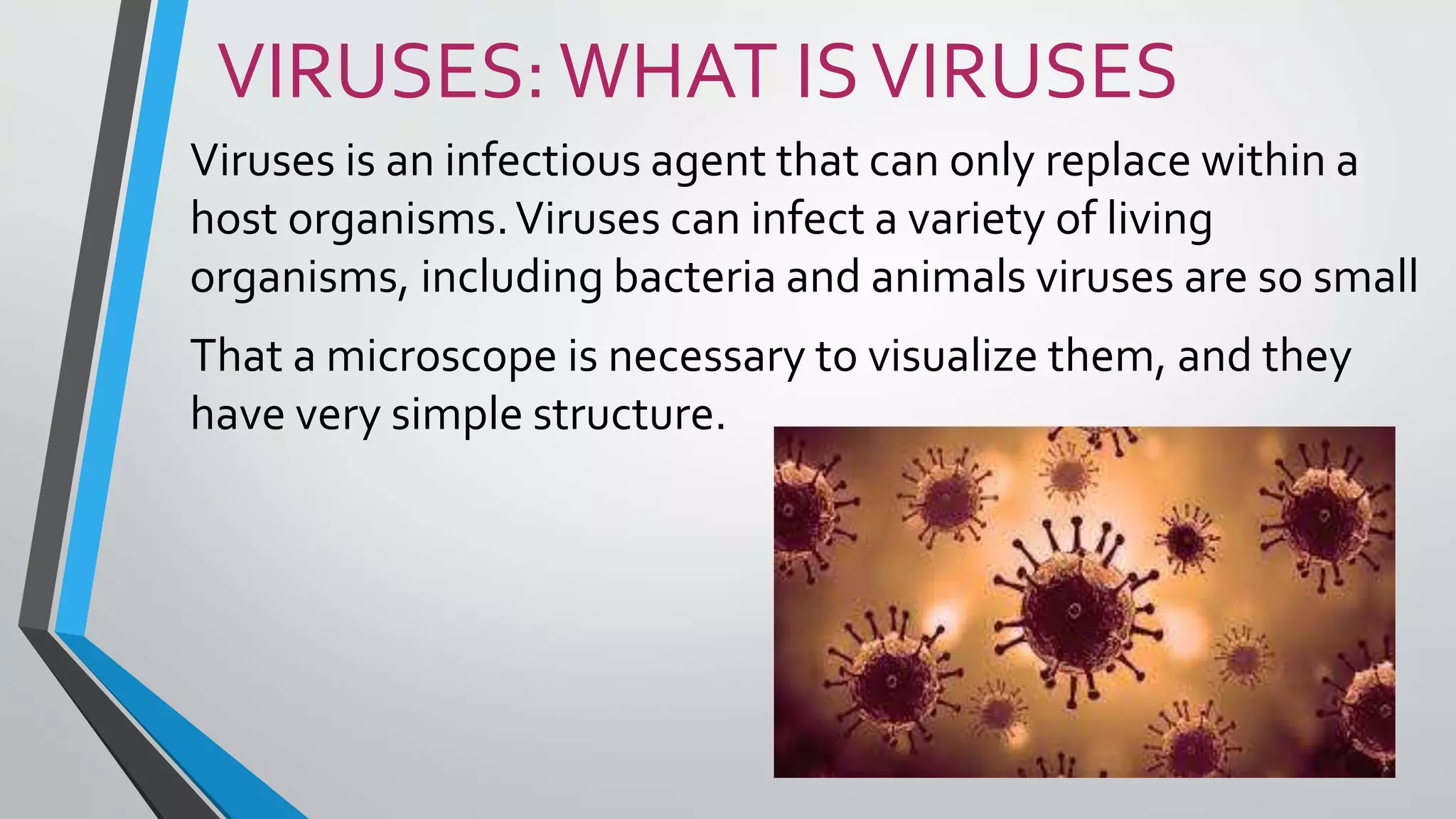 VIRUSES: WHAT IS VIRUSES

Viruses is an infectious agent that can only replace within a host organisms. Viruses can infect a variety of living organisms, including bacteria and animals viruses are so small

That a microscope is necessary to visualize them, and they have very simple structure.